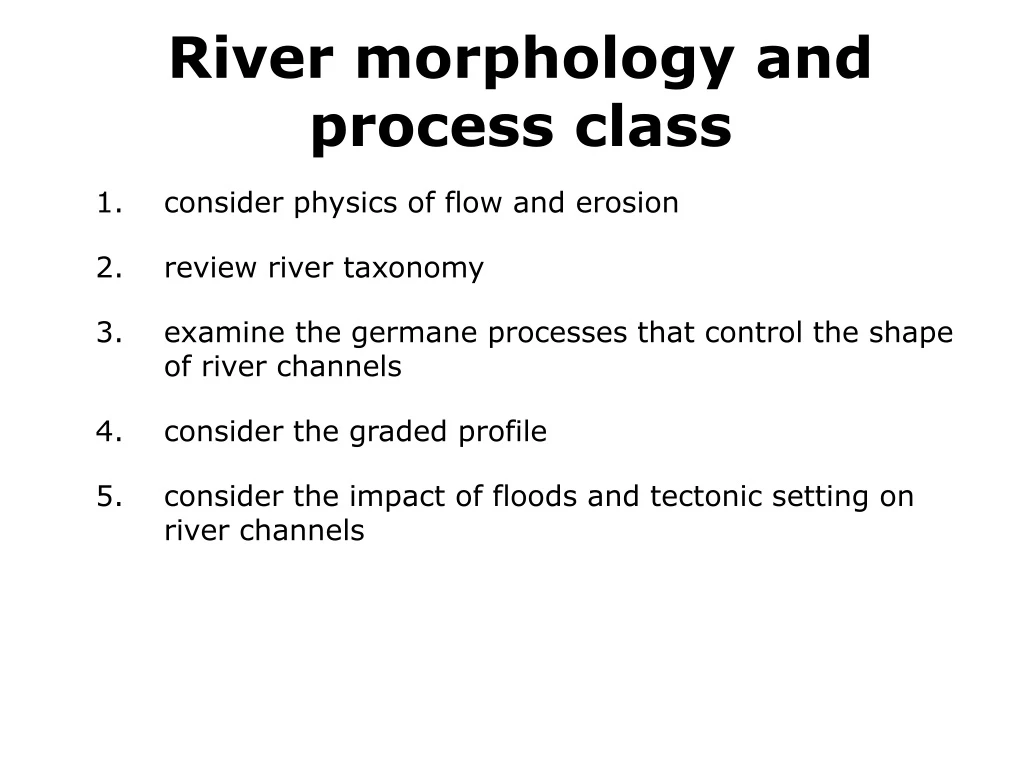 River morphology and process class

1. consider physics of flow and erosion

2. review river taxonomy

3. examine the germane processes that control the shape of river channels

4. consider the graded profile

5. consider the impact of floods and tectonic setting on river channels